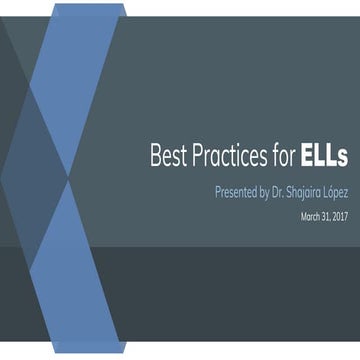 Best Practices for ELLs

Presented by Dr. Shajaira López

March 31, 2017